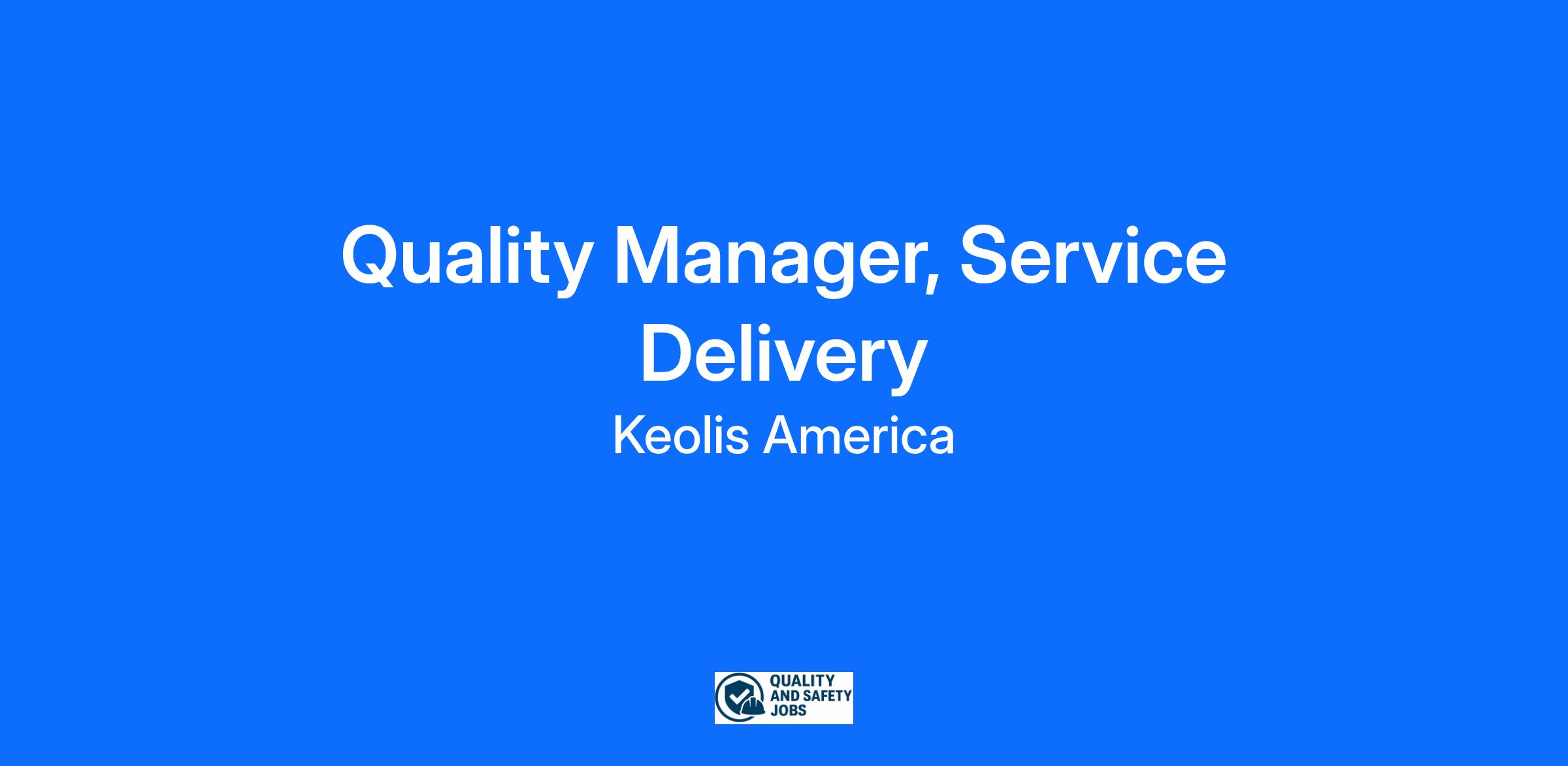 Quality Manager, Service Delivery

Keolis America

QUALITY
AND SAFETY
JOBS